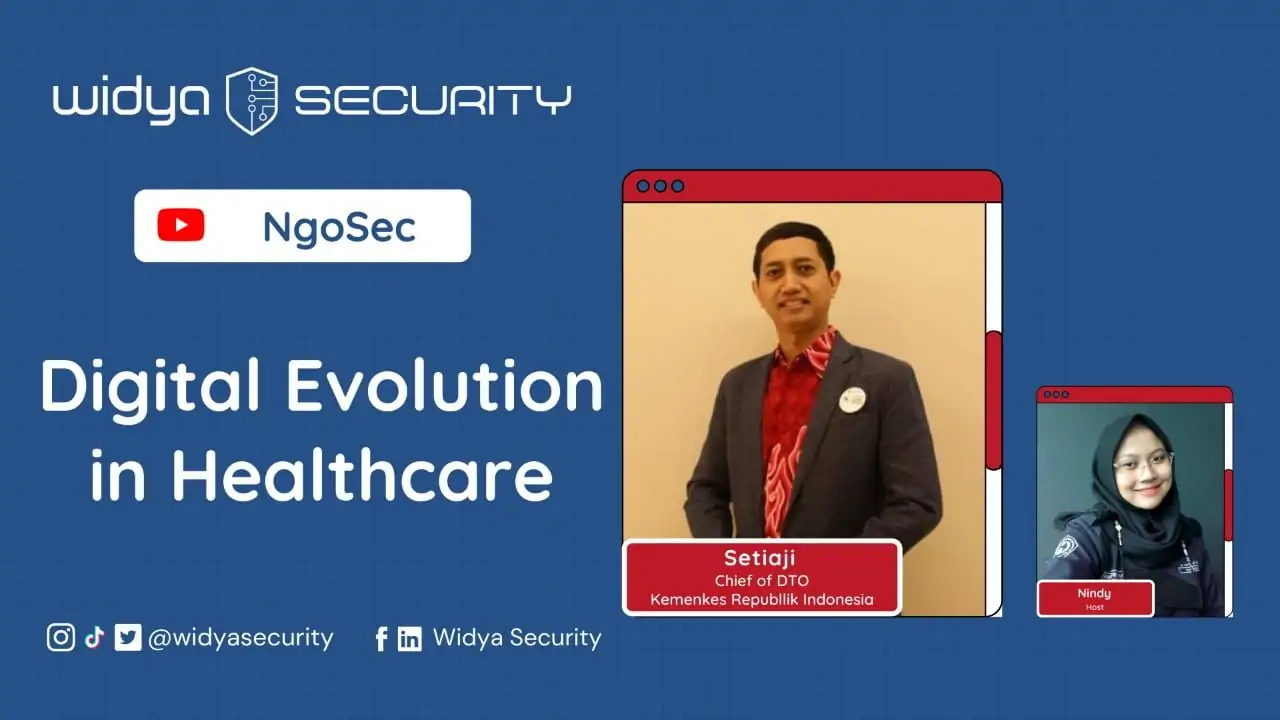 widya SECURITY

NgoSec

Digital Evolution in Healthcare

Setiaji
Chief of DTO
Kemenkes Republlik Indonesia

Nindy
Host

@widyasecurity

Widya Security